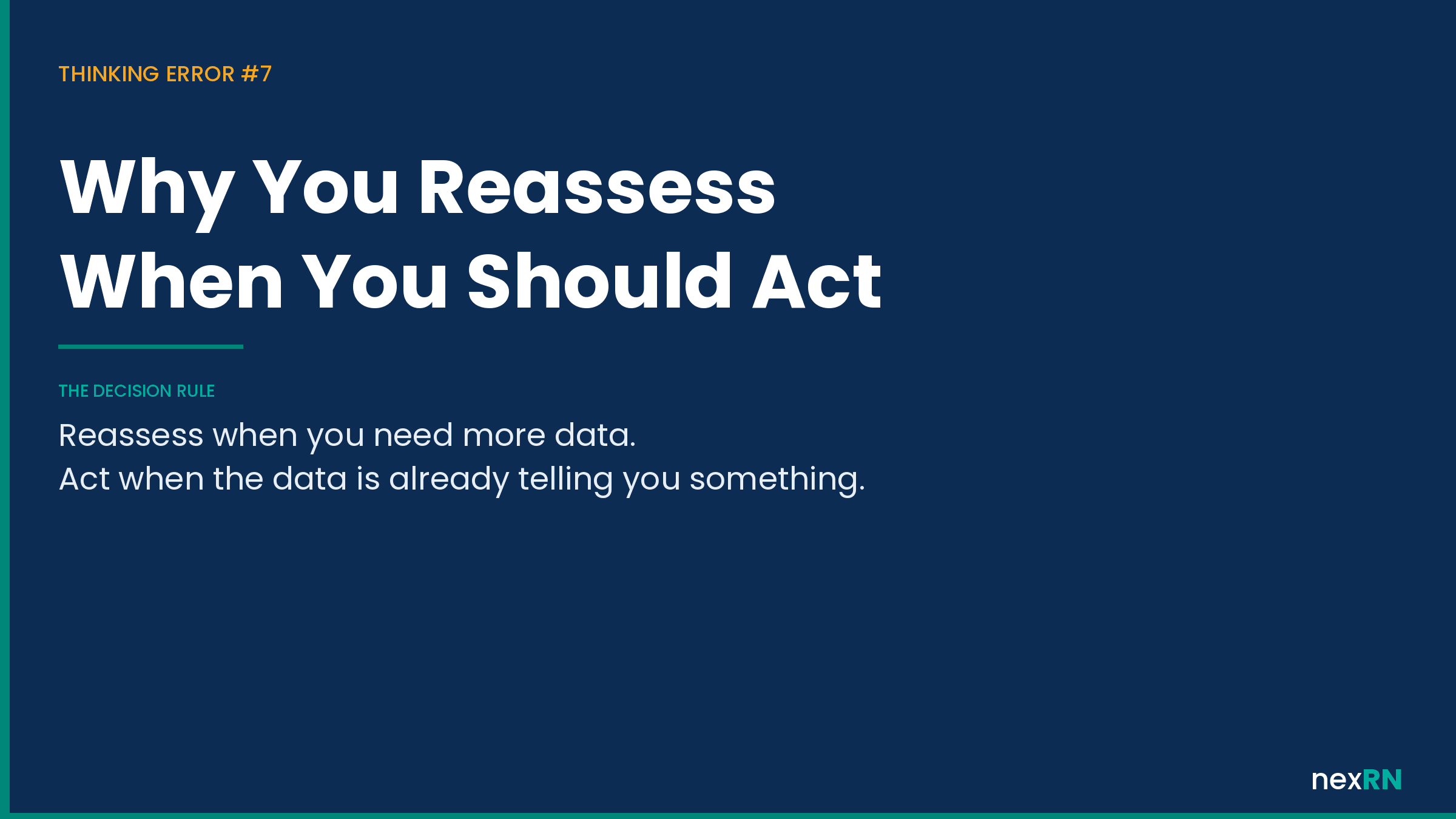 THINKING ERROR #7

Why You Reassess When You Should Act

THE DECISION RULE

Reassess when you need more data.
Act when the data is already telling you something.

nexRN